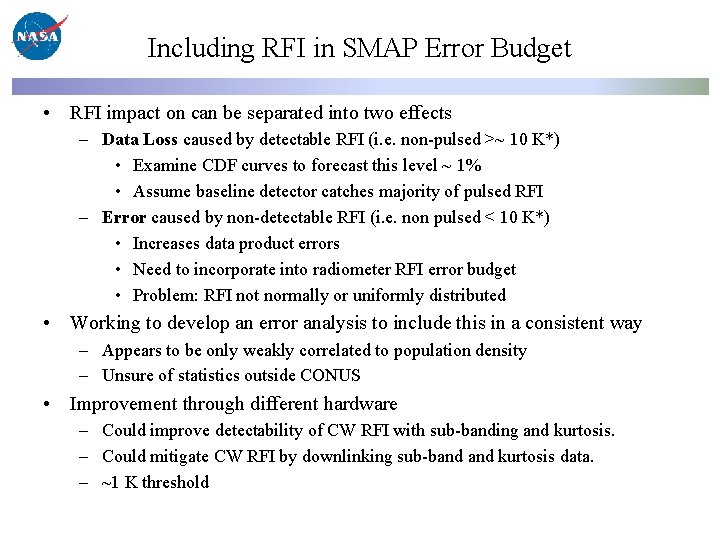 NASA

Including RFI in SMAP Error Budget

• RFI impact on can be separated into two effects
  – Data Loss caused by detectable RFI (i.e. non-pulsed >~ 10 K*)
    • Examine CDF curves to forecast this level ~ 1%
    • Assume baseline detector catches majority of pulsed RFI
  – Error caused by non-detectable RFI (i.e. non pulsed < 10 K*)
    • Increases data product errors
    • Need to incorporate into radiometer RFI error budget
    • Problem: RFI not normally or uniformly distributed
• Working to develop an error analysis to include this in a consistent way
  – Appears to be only weakly correlated to population density
  – Unsure of statistics outside CONUS
• Improvement through different hardware
  – Could improve detectability of CW RFI with sub-banding and kurtosis.
  – Could mitigate CW RFI by downlinking sub-band and kurtosis data.
  – ~1 K threshold